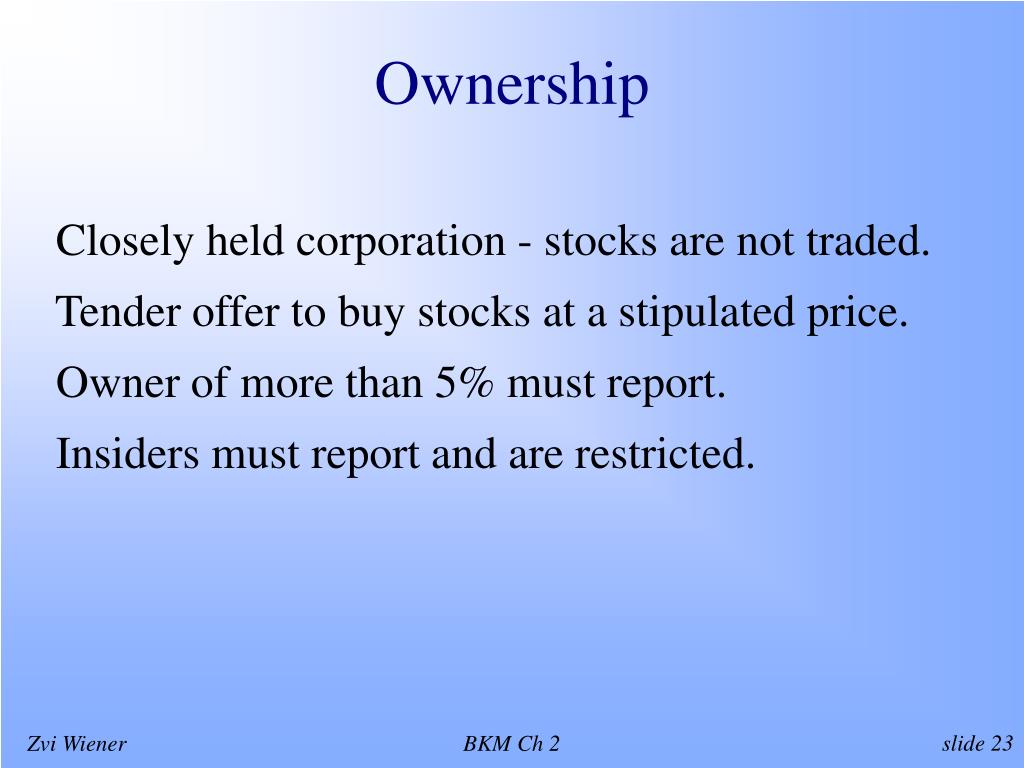 Ownership

Closely held corporation - stocks are not traded.

Tender offer to buy stocks at a stipulated price.

Owner of more than 5% must report.

Insiders must report and are restricted.

Zvi Wiener

BKM Ch 2

slide 23